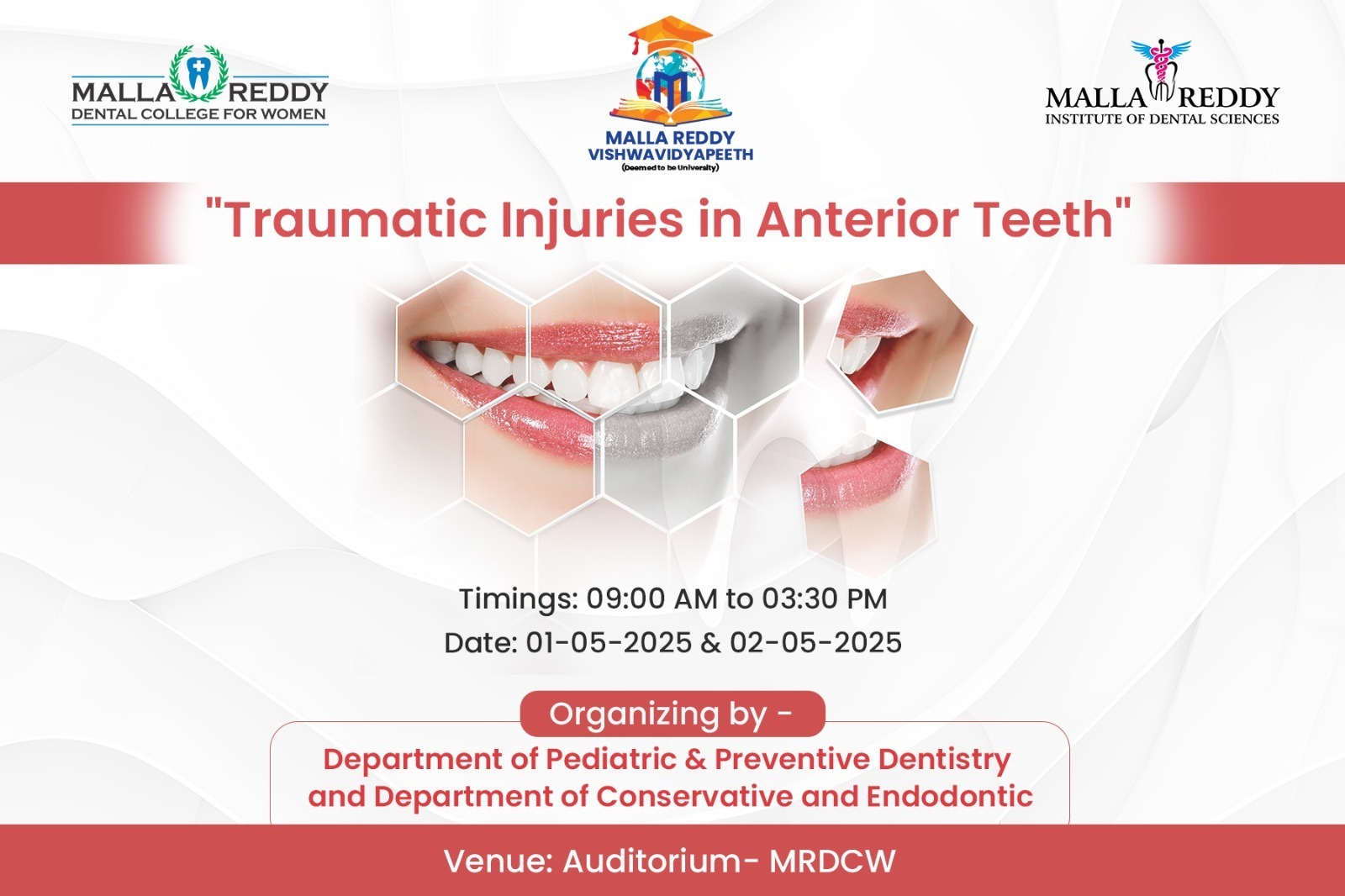 MALLA REDDY
DENTAL COLLEGE FOR WOMEN

MALLA REDDY
VISHWAVIDYAPEETH
(Deemed to be University)

MALLA REDDY
INSTITUTE OF DENTAL SCIENCES

"Traumatic Injuries in Anterior Teeth"

Timings: 09:00 AM to 03:30 PM
Date: 01-05-2025 & 02-05-2025

Organizing by -
Department of Pediatric & Preventive Dentistry and Department of Conservative and Endodontic

Venue: Auditorium- MRDCW